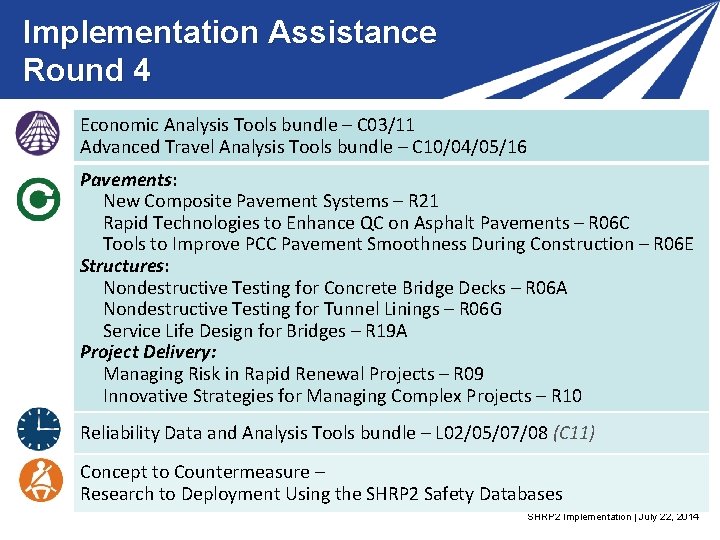 Implementation Assistance
Round 4

Economic Analysis Tools bundle – C03/11
Advanced Travel Analysis Tools bundle – C10/04/05/16

Pavements:
New Composite Pavement Systems – R21
Rapid Technologies to Enhance QC on Asphalt Pavements – R06C
Tools to Improve PCC Pavement Smoothness During Construction – R06E
Structures:
Nondestructive Testing for Concrete Bridge Decks – R06A
Nondestructive Testing for Tunnel Linings – R06G
Service Life Design for Bridges – R19A
Project Delivery:
Managing Risk in Rapid Renewal Projects – R09
Innovative Strategies for Managing Complex Projects – R10

Reliability Data and Analysis Tools bundle – L02/05/07/08 (C11)

Concept to Countermeasure –
Research to Deployment Using the SHRP2 Safety Databases

SHRP2 Implementation | July 22, 2014